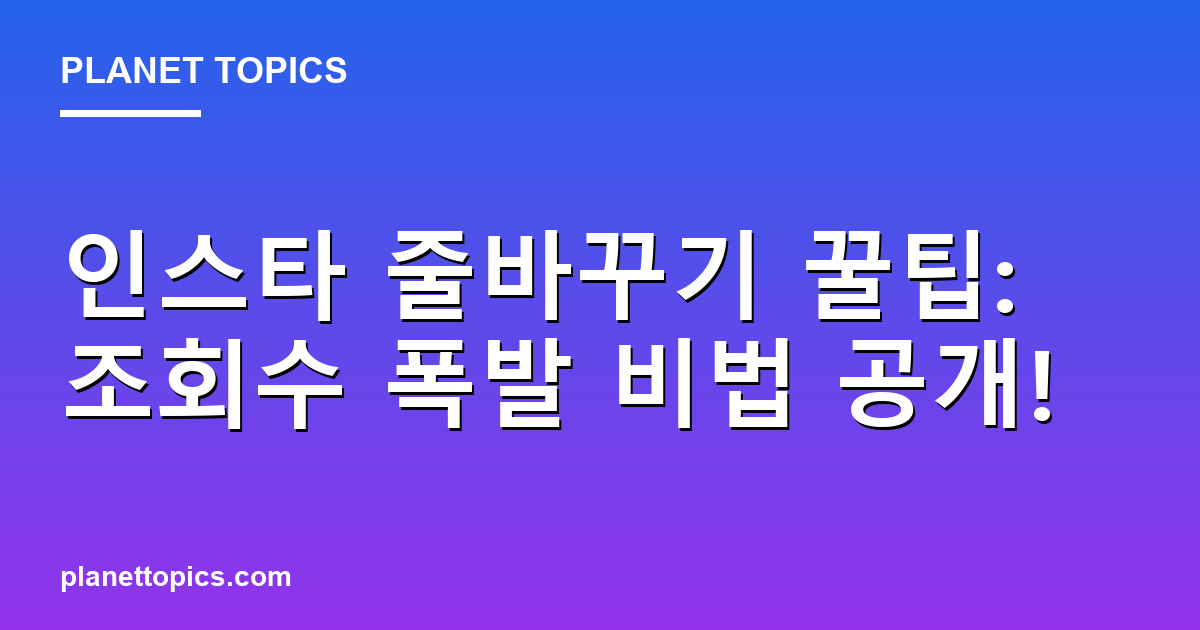 PLANET TOPICS

인스타 줄바꾸기 꿀팁: 조회수 폭발 비법 공개!

planettopics.com